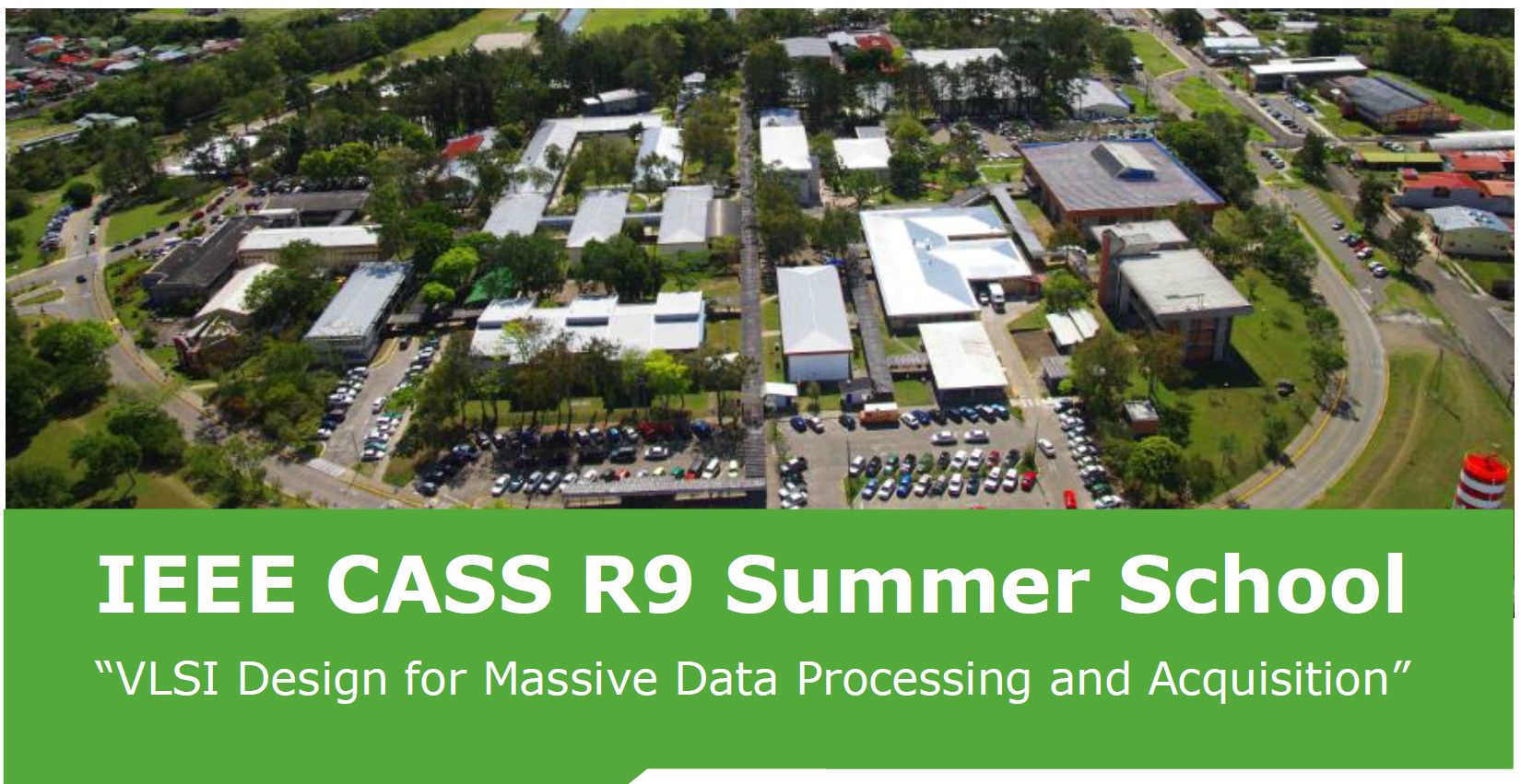 IEEE CASS R9 Summer School

“VLSI Design for Massive Data Processing and Acquisition”